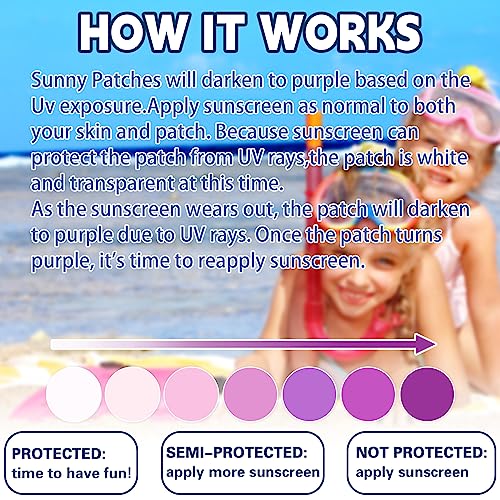 HOW IT WORKS

Sunny Patches will darken to purple based on the Uv exposure.Apply sunscreen as normal to both your skin and patch. Because sunscreen can protect the patch from UV rays,the patch is white and transparent at this time.
As the sunscreen wears out, the patch will darken to purple due to UV rays. Once the patch turns purple, it's time to reapply sunscreen.

PROTECTED:
time to have fun!

SEMI-PROTECTED:
apply more sunscreen

NOT PROTECTED:
apply sunscreen